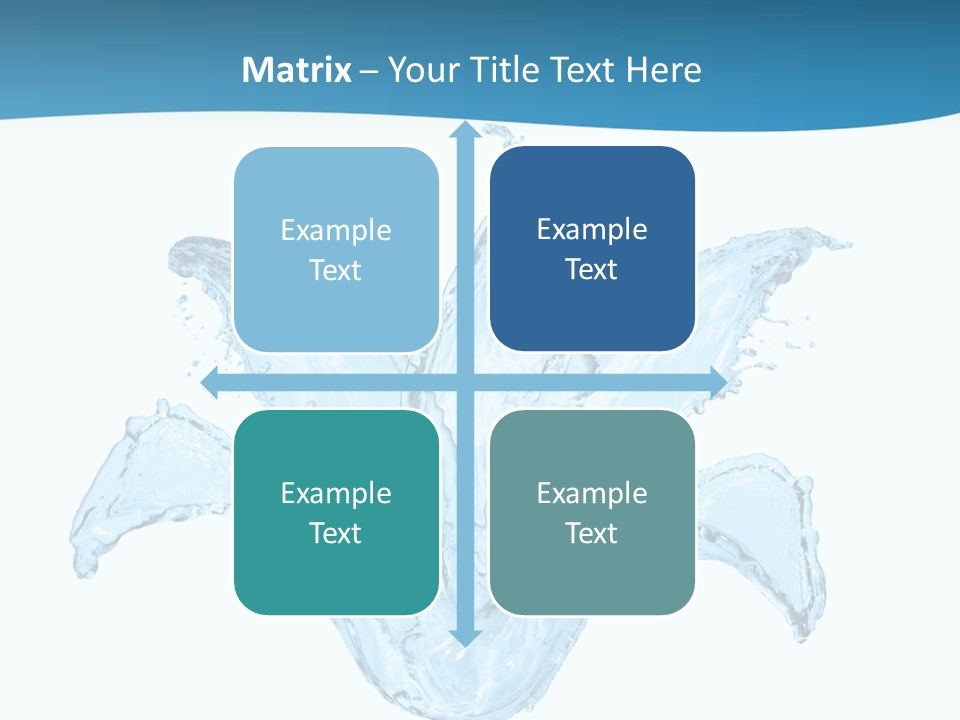 Matrix – Your Title Text Here

Example Text

Example Text

Example Text

Example Text